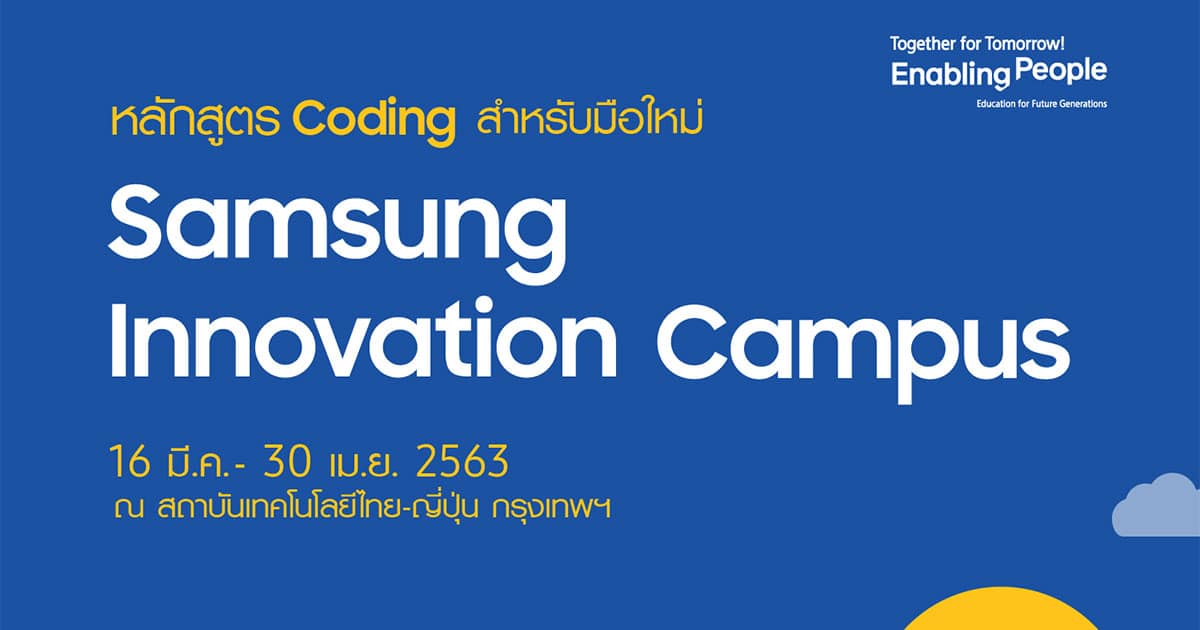 Together for Tomorrow!
Enabling People
Education for Future Generations

หลักสูตร Coding สำหรับมือใหม่

Samsung Innovation Campus

16 มี.ค.- 30 เม.ย. 2563
ณ สถาบันเทคโนโลยีไทย-ญี่ปุ่น กรุงเทพฯ